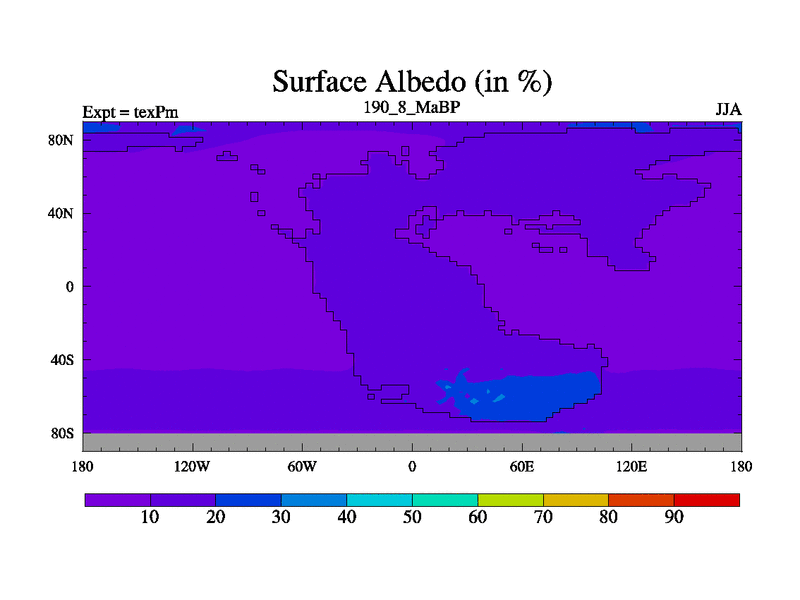 Surface Albedo (in %)

Expt = texPm

190_8_MaBP

JJA

80N
40N
0
40S
80S

180
120W
60W
0
60E
120E
180

10
20
30
40
50
60
70
80
90